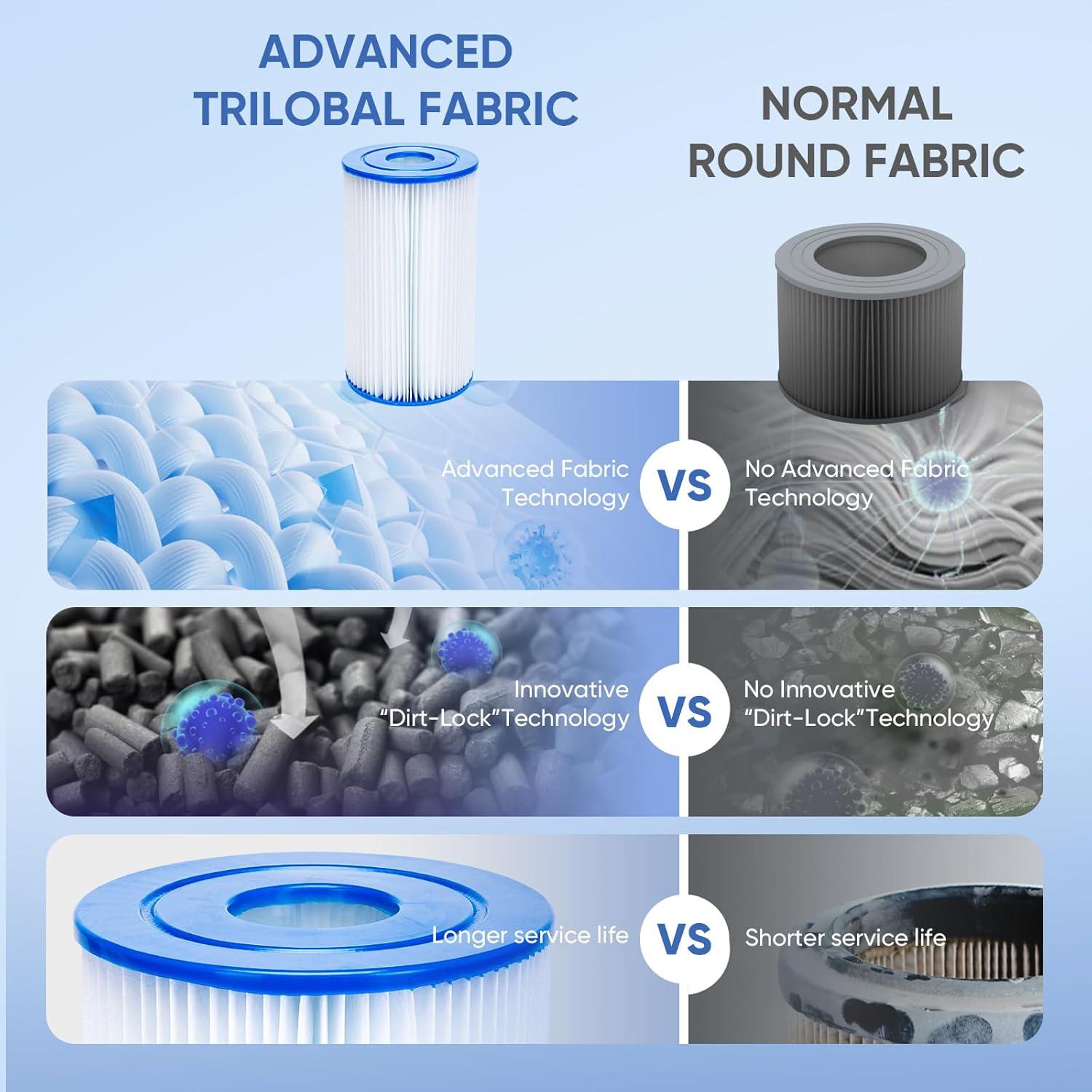 ADVANCED TRILOBAL FABRIC

NORMAL ROUND FABRIC

Advanced Fabric Technology

VS

No Advanced Fabric Technology

Innovative "Dirt-Lock"Technology

VS

No Innovative "Dirt-Lock"Technology

Longer service life

VS

Shorter service life